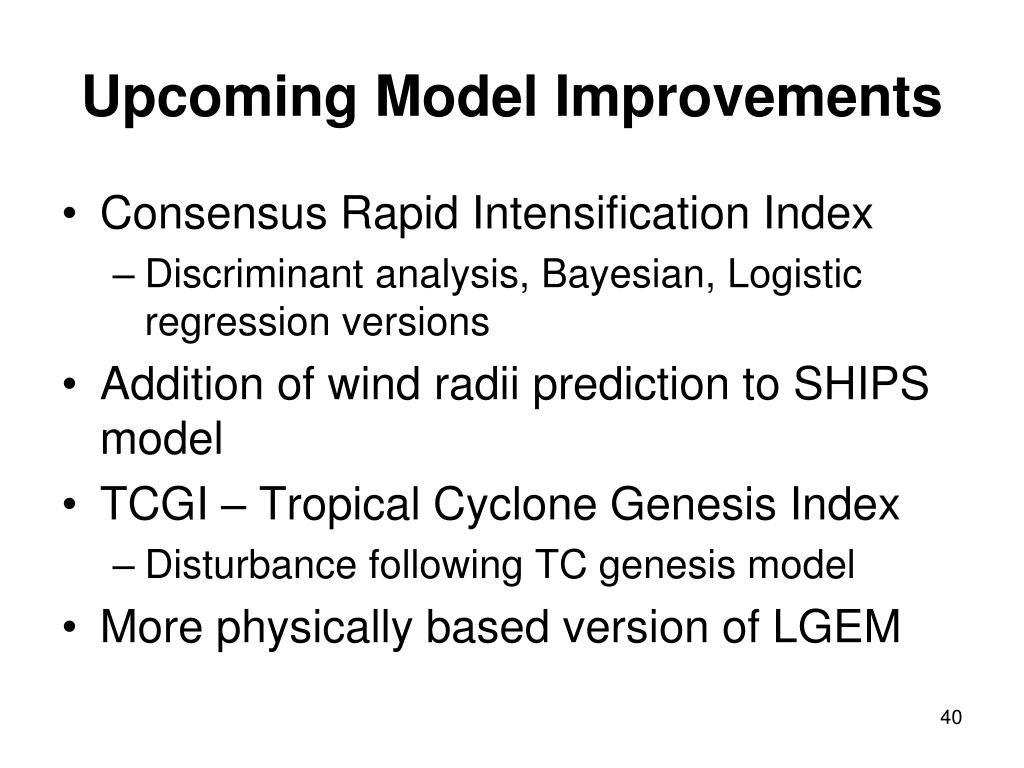 Upcoming Model Improvements

• Consensus Rapid Intensification Index
– Discriminant analysis, Bayesian, Logistic regression versions
• Addition of wind radii prediction to SHIPS model
• TCGI – Tropical Cyclone Genesis Index
– Disturbance following TC genesis model
• More physically based version of LGEM

40